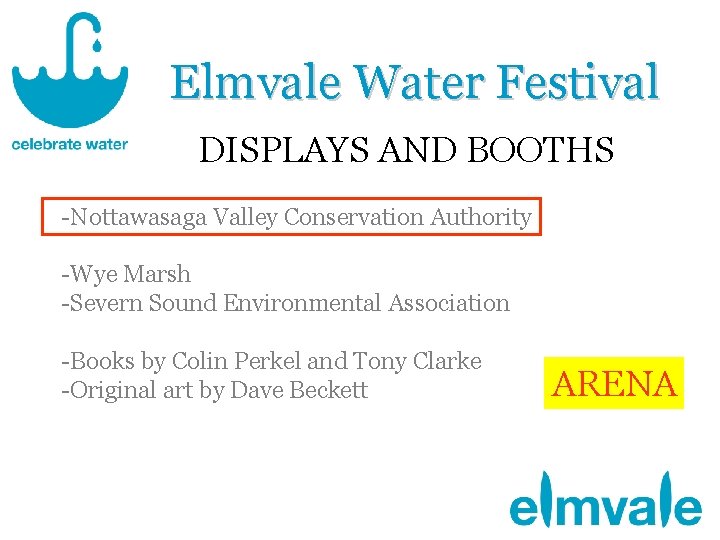 celebrate water

Elmvale Water Festival

DISPLAYS AND BOOTHS

-Nottawasaga Valley Conservation Authority

-Wye Marsh
-Severn Sound Environmental Association

-Books by Colin Perkel and Tony Clarke
-Original art by Dave Beckett

ARENA

elmvale